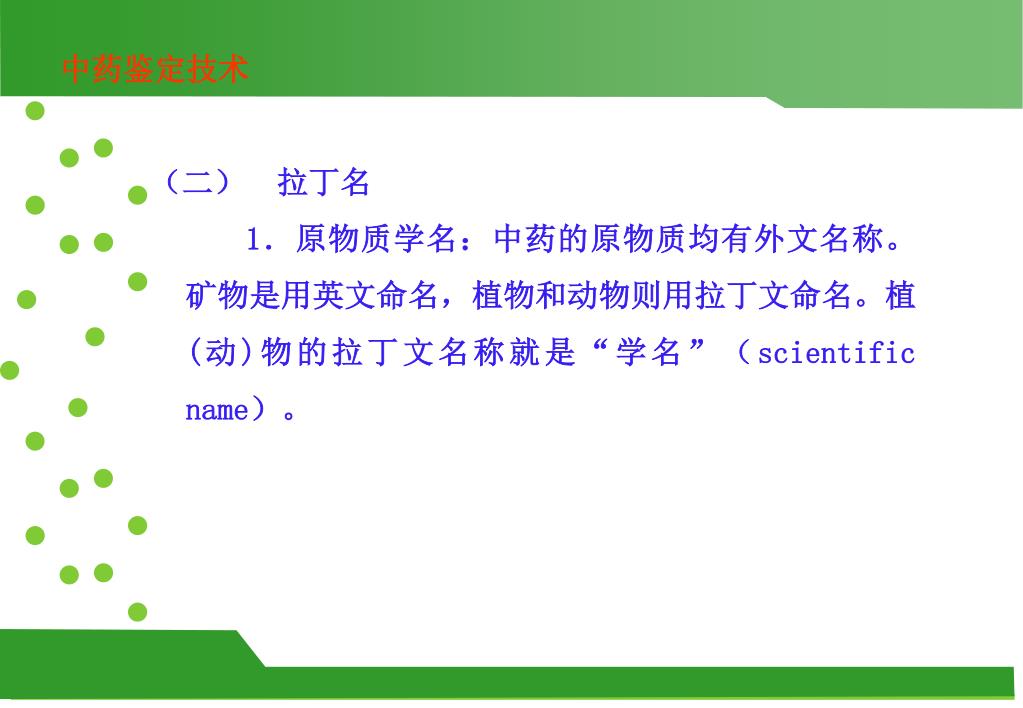 中药鉴定技术

（二） 拉丁名

1. 原物质学名：中药的原物质均有外文名称。矿物是用英文命名，植物和动物则用拉丁文命名。植(动)物的拉丁文名称就是“学名”（scientific name）。